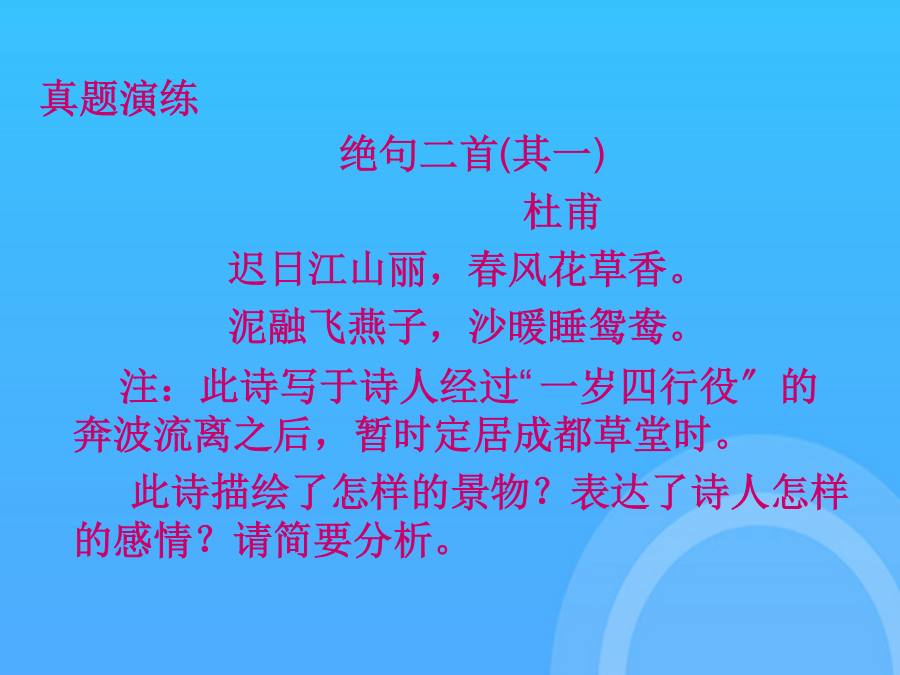 真题演练

绝句二首(其一)

杜甫

迟日江山丽，春风花草香。

泥融飞燕子，沙暖睡鸳鸯。

注：此诗写于诗人经过“一岁四行役″的奔波流离之后，暂时定居成都草堂时。

此诗描绘了怎样的景物？表达了诗人怎样的感情？请简要分析。